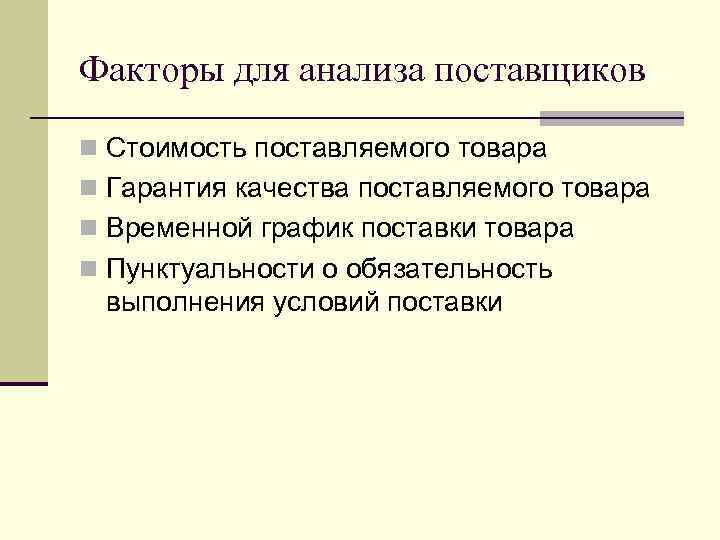 Факторы для анализа поставщиков

Стоимость поставляемого товара

Гарантия качества поставляемого товара

Временной график поставки товара

Пунктуальности о обязательность выполнения условий поставки